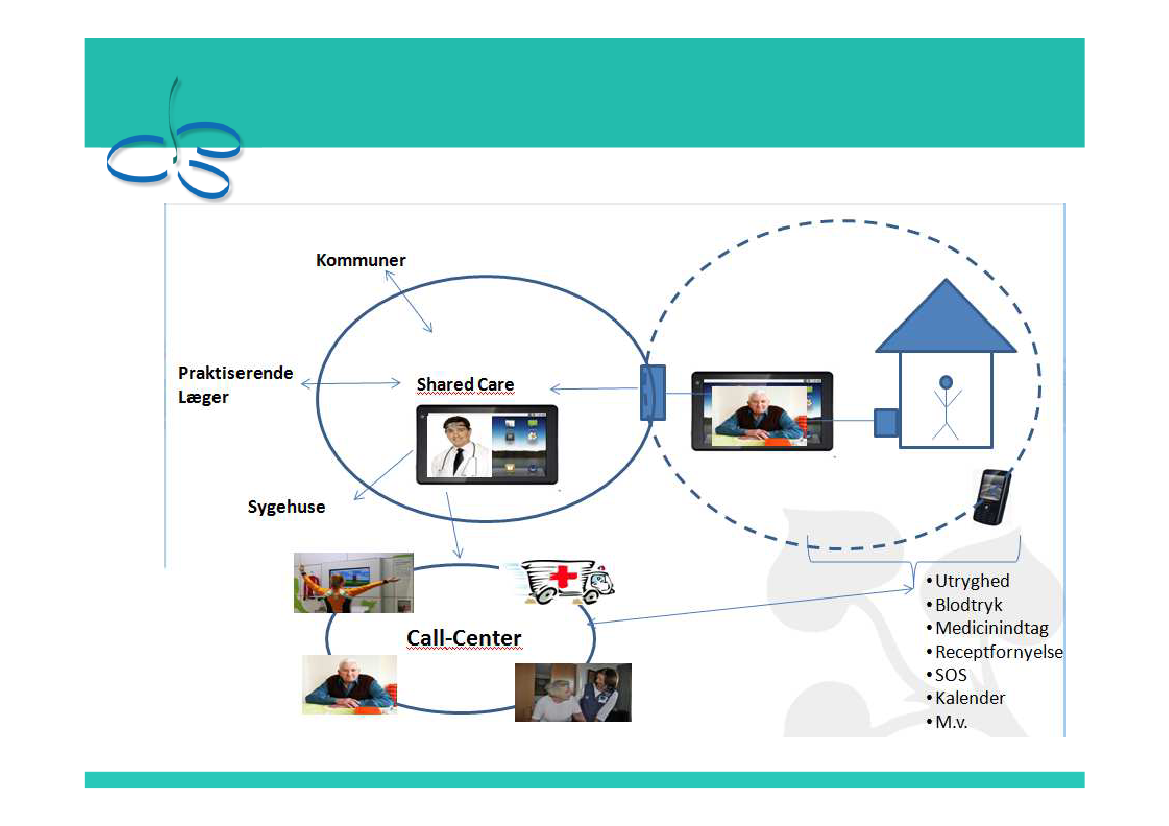 Kommuner

Praktiserende Læger

Shared Care

Sygehuse

Call-Center

• Utryghed
• Blodtryk
• Medicinindtag
• Receptfornyelse
• SOS
• Kalender
• M.v.